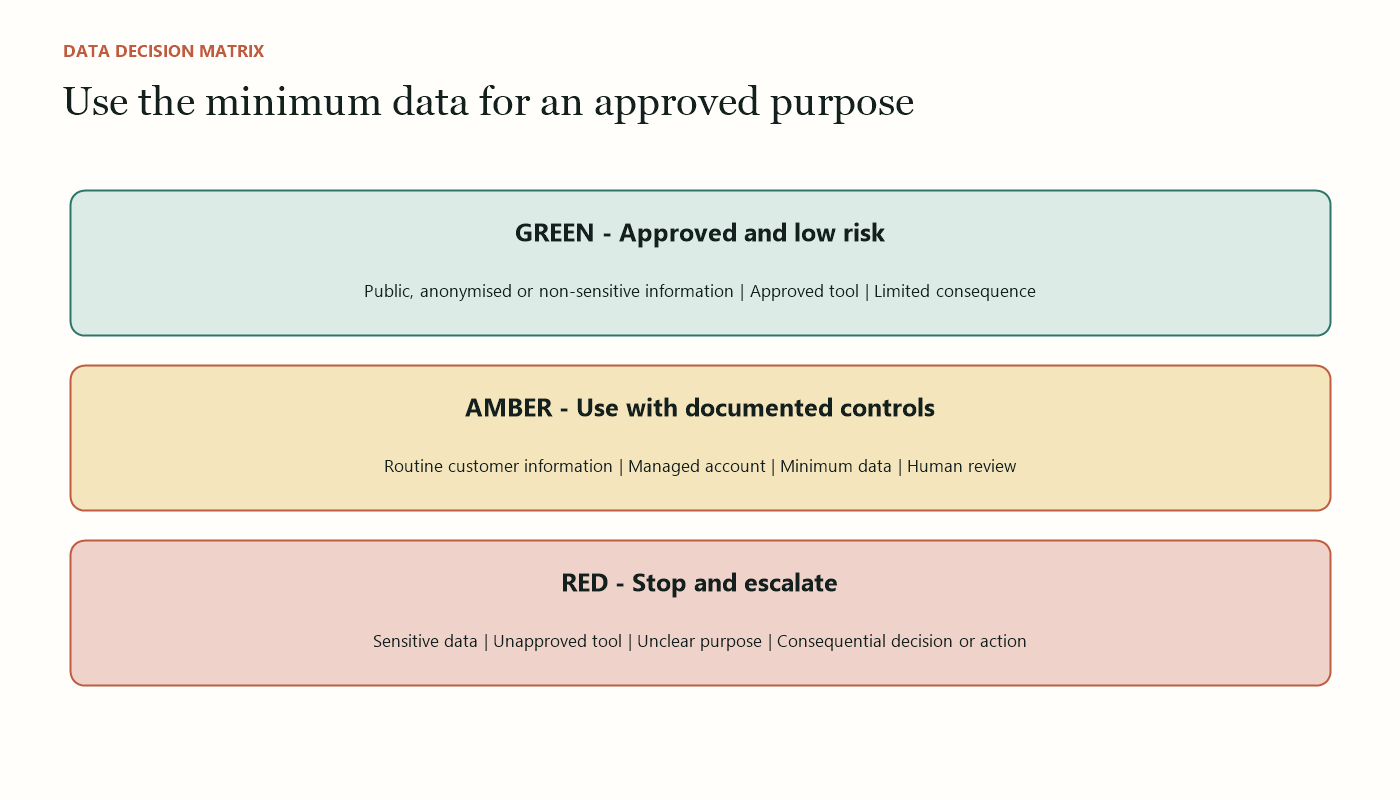 DATA DECISION MATRIX

Use the minimum data for an approved purpose

GREEN - Approved and low risk

Public, anonymised or non-sensitive information | Approved tool | Limited consequence

AMBER - Use with documented controls

Routine customer information | Managed account | Minimum data | Human review

RED - Stop and escalate

Sensitive data | Unapproved tool | Unclear purpose | Consequential decision or action